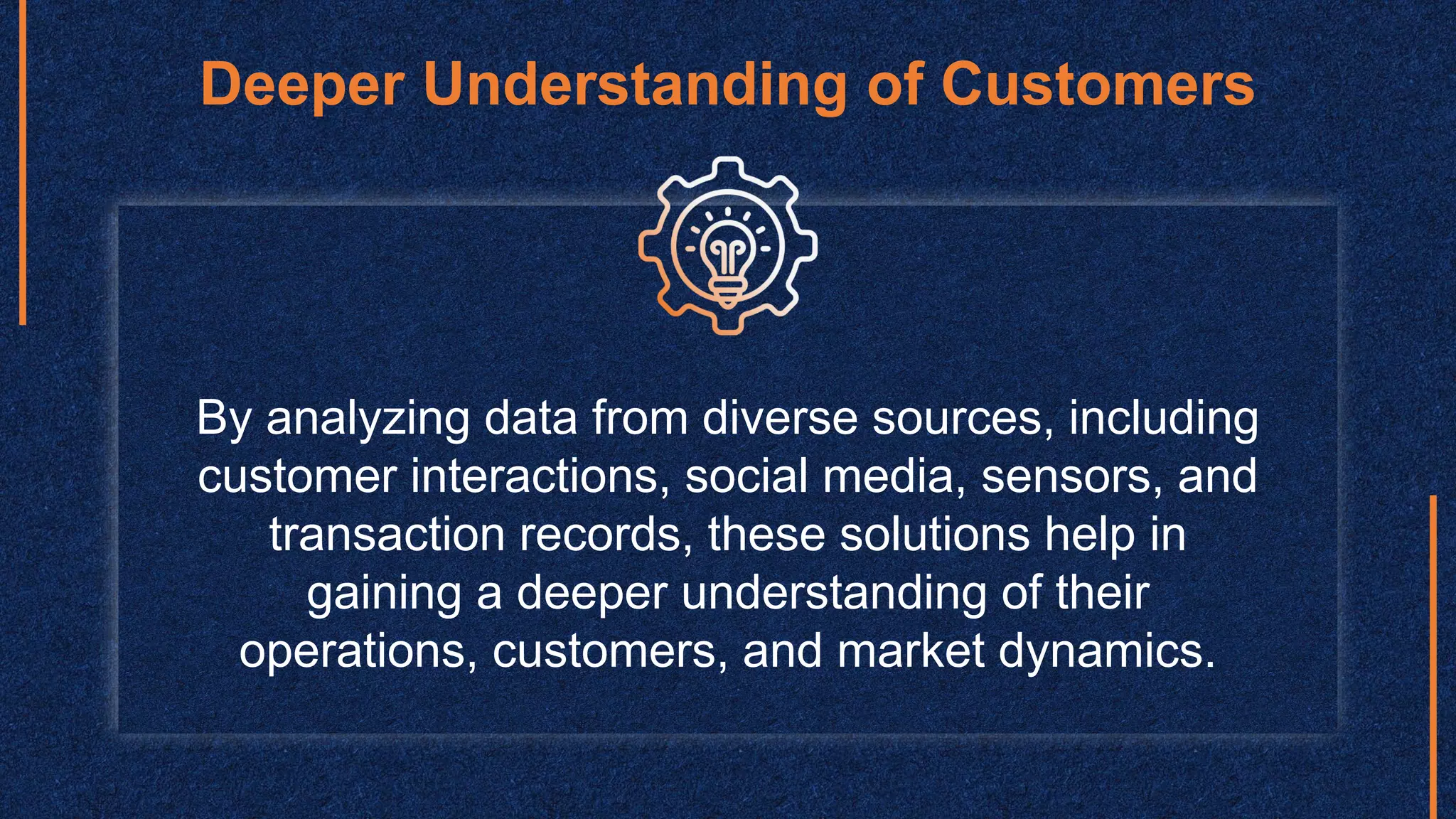 Deeper Understanding of Customers

By analyzing data from diverse sources, including customer interactions, social media, sensors, and transaction records, these solutions help in gaining a deeper understanding of their operations, customers, and market dynamics.